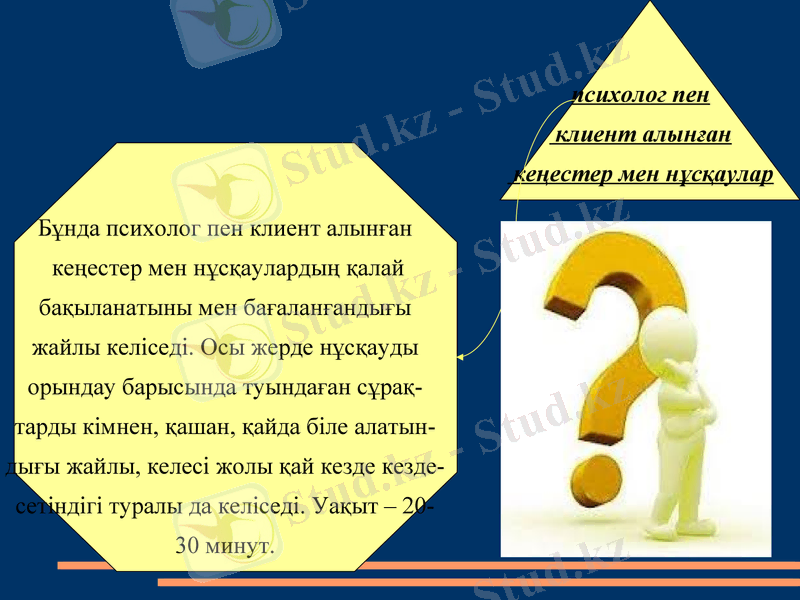 психолог пен клиент алынған кеңестер мен нұсқаулар

Бұнда психолог пен клиент алынған кеңестер мен нұсқаулардың қалай бақыланатыны мен бағаланғандығы жайлы келіседі. Осы жерде нұсқауды орындау барысында туындаған сұрақтарды кімнен, қашан, қайда біле алатындығы жайлы, келесі жолы қай кезде кездесетіндігі туралы да келіседі. Уақыт – 20-30 минут.

Stud.kz - Stud.kz